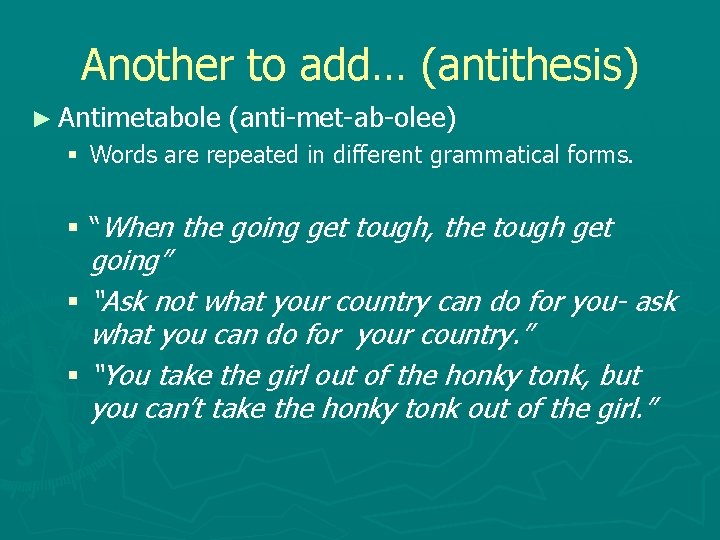 Another to add… (antithesis)

► Antimetabole (anti-met-ab-olee)

▪ Words are repeated in different grammatical forms.

▪ "When the going get tough, the tough get going"

▪ "Ask not what your country can do for you- ask what you can do for your country."

▪ "You take the girl out of the honky tonk, but you can't take the honky tonk out of the girl."